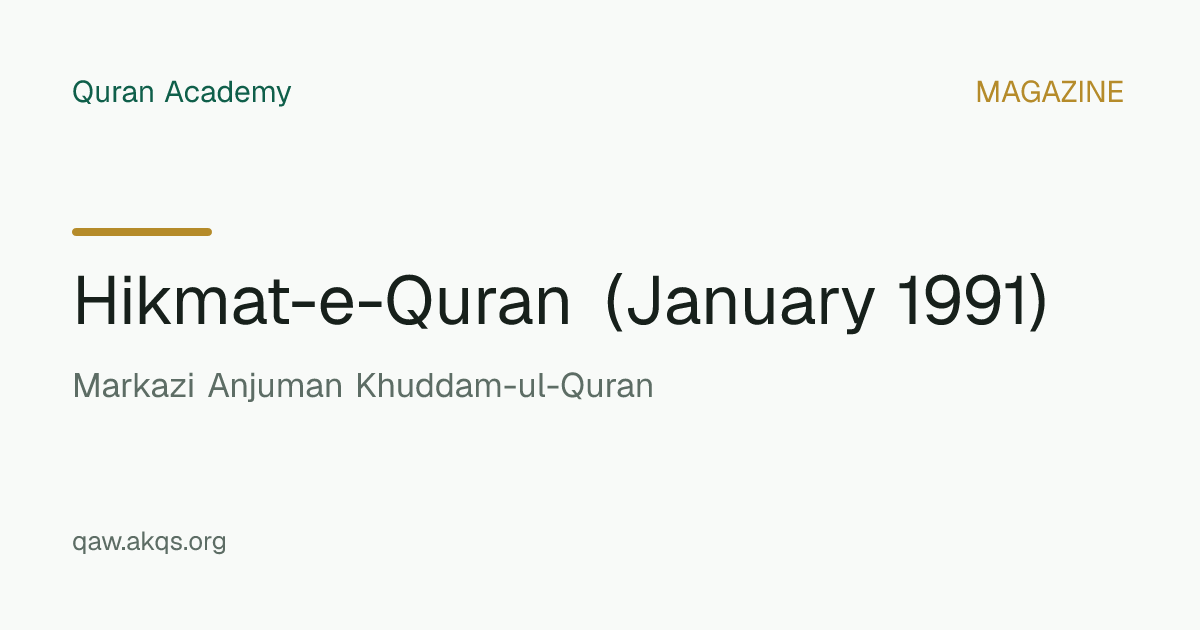 Quran Academy

MAGAZINE

Hikmat-e-Quran (January 1991)

Markazi Anjuman Khuddam-ul-Quran

qaw.akqs.org